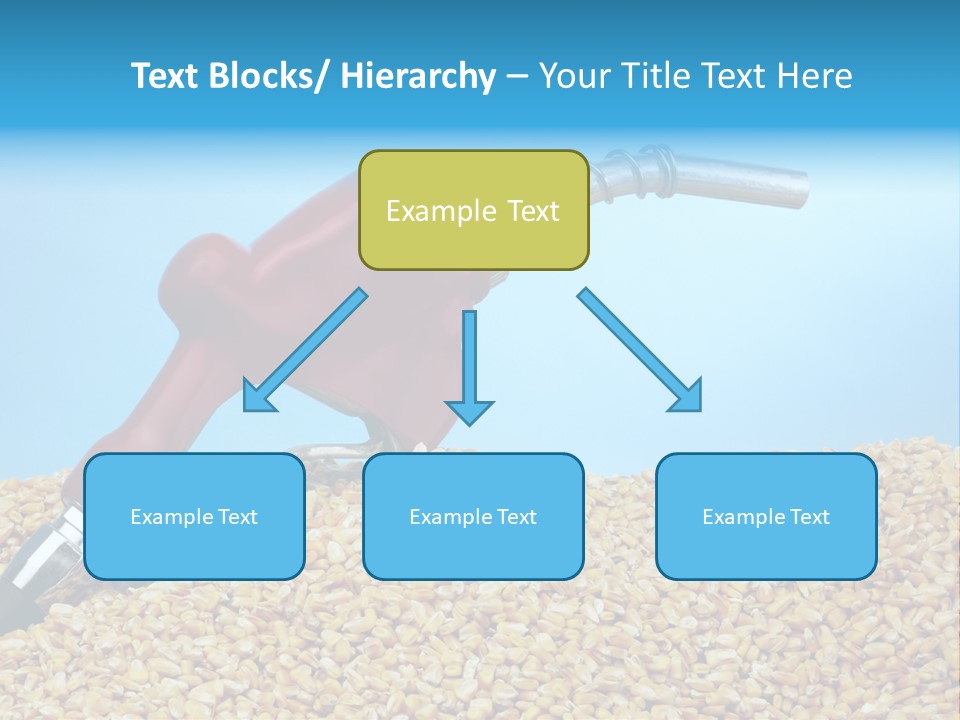 Text Blocks/ Hierarchy – Your Title Text Here

Example Text

Example Text

Example Text

Example Text